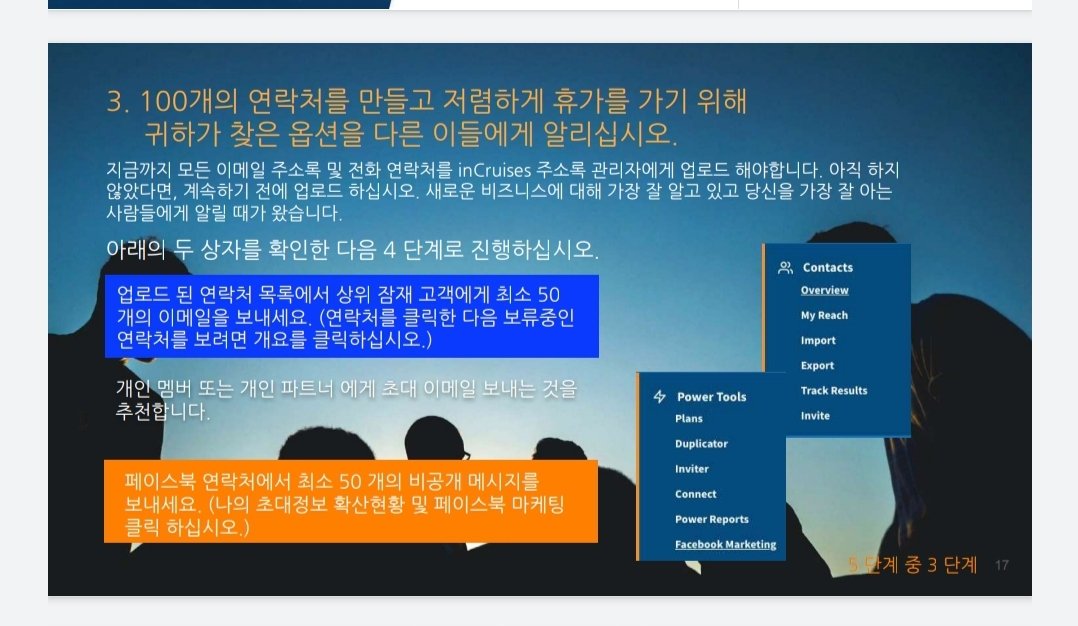 3. 100개의 연락처를 만들고 저렴하게 휴가를 가기 위해 귀하가 찾은 옵션을 다른 이들에게 알리십시오.

지금까지 모든 이메일 주소록 및 전화 연락처를 inCruises 주소록 관리자에게 업로드 해야합니다. 아직 하지 않았다면, 계속하기 전에 업로드 하십시오. 새로운 비즈니스에 대해 가장 잘 알고 있고 당신을 가장 잘 아는 사람들에게 알릴 때가 왔습니다.

아래의 두 상자를 확인한 다음 4 단계로 진행하십시오.

업로드 된 연락처 목록에서 상위 잠재 고객에게 최소 50 개의 이메일을 보내세요. (연락처를 클릭한 다음 보류중인 연락처를 보려면 개요를 클릭하십시오.)

개인 멤버 또는 개인 파트너 에게 초대 이메일 보내는 것을 추천합니다.

페이스북 연락처에서 최소 50 개의 비공개 메시지를 보내세요. (나의 초대정보 확산현황 및 페이스북 마케팅 클릭 하십시오.)

Contacts
Overview
My Reach
Import
Export
Track Results
Invite

Power Tools
Plans
Duplicator
Inviter
Connect
Power Reports
Facebook Marketing

5 단계 중 3 단계 17